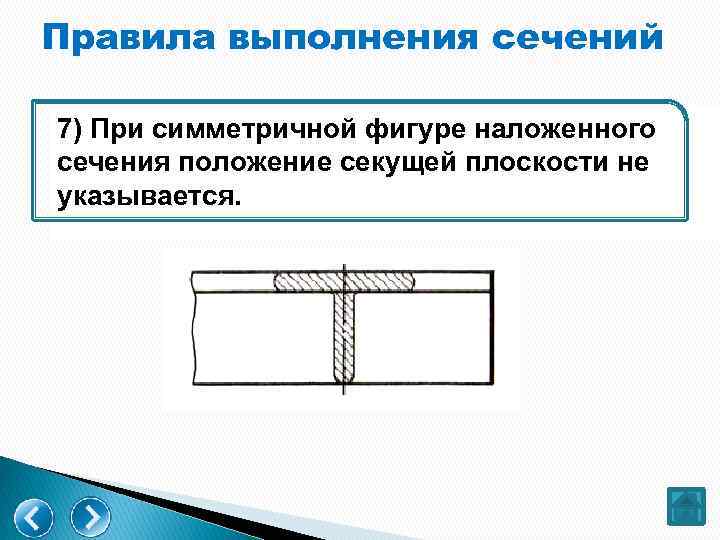 Правила выполнения сечений

7) При симметричной фигуре наложенного сечения положение секущей плоскости не указывается.